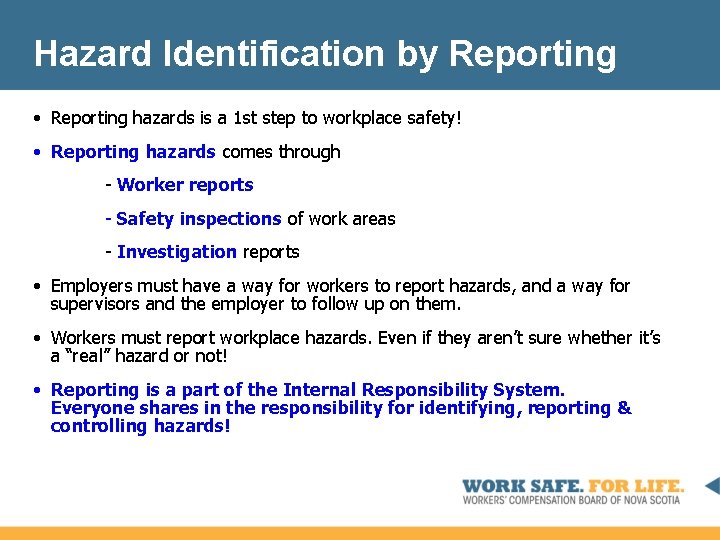 Hazard Identification by Reporting

• Reporting hazards is a 1st step to workplace safety!

• Reporting hazards comes through

- Worker reports

- Safety inspections of work areas

- Investigation reports

• Employers must have a way for workers to report hazards, and a way for supervisors and the employer to follow up on them.

• Workers must report workplace hazards. Even if they aren't sure whether it's a "real" hazard or not!

• Reporting is a part of the Internal Responsibility System. Everyone shares in the responsibility for identifying, reporting & controlling hazards!

WORK SAFE. FOR LIFE.
WORKERS' COMPENSATION BOARD OF NOVA SCOTIA